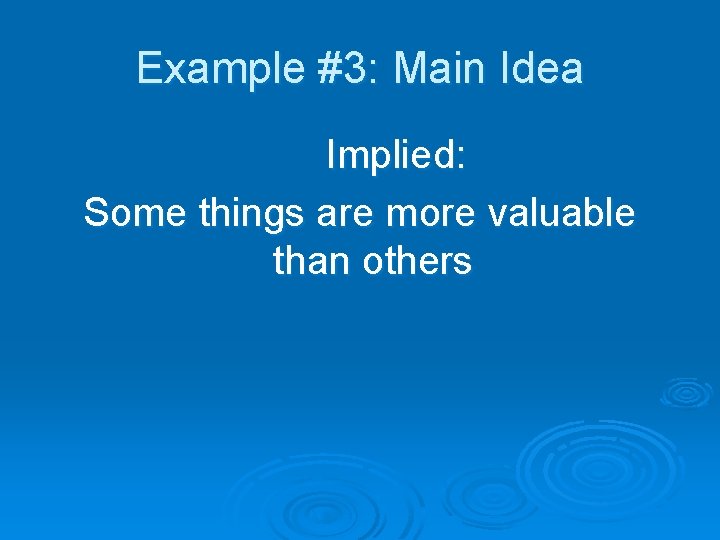 Example #3: Main Idea

Implied:

Some things are more valuable than others